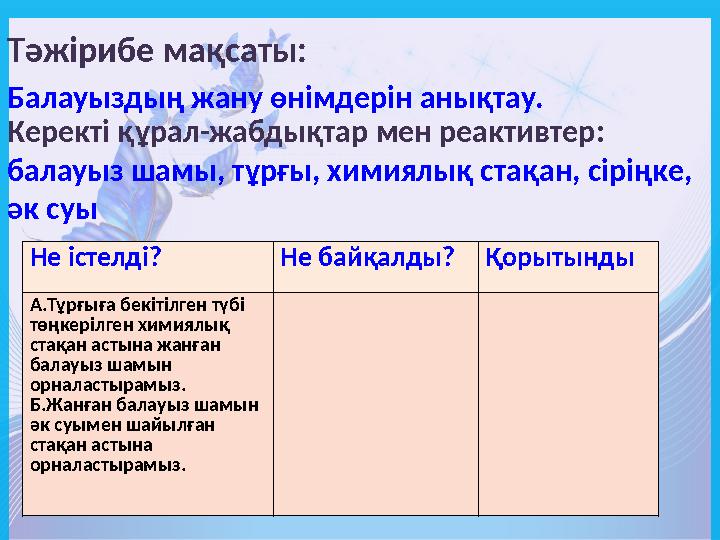 Тәжірибе мақсаты:

Балауыздың жану өнімдерін анықтау.

Керекті құрал-жабдықтар мен реактивтер:

балауыз шамы, тұрғы, химиялық стақан, сіріңке, әк суы

| Не істелді? | Не байқалды? | Қорытынды |
|---|---|---|
| А.Тұрғыға бекітілген түбі төңкерілген химиялық стақан астына жанған балауыз шамын орналастырамыз. Б.Жанған балауыз шамын әк суымен шайылған стақан астына орналастырамыз. | | |